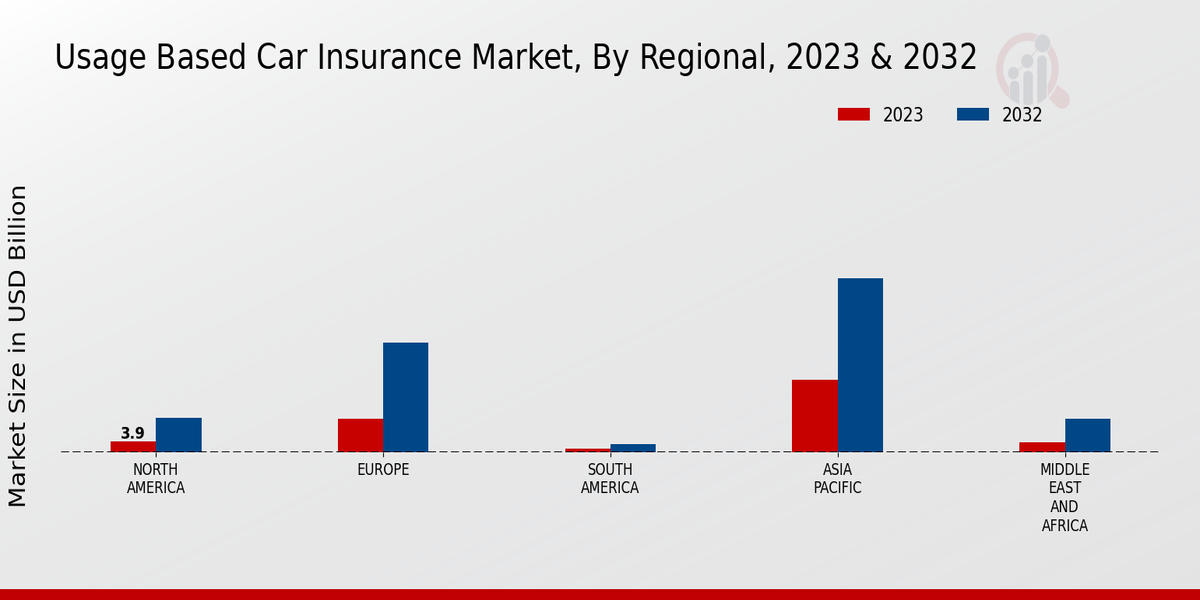 Usage Based Car Insurance Market, By Regional, 2023 & 2032

2023
2032

Market Size in USD Billion

3.9

NORTH AMERICA
EUROPE
SOUTH AMERICA
ASIA PACIFIC
MIDDLE EAST AND AFRICA